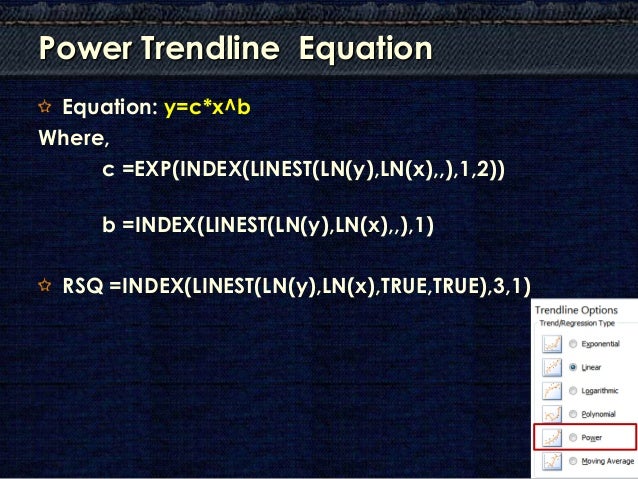 Power Trendline Equation

Equation: y=c*x^b

Where,

c =EXP(INDEX(LINEST(LN(y),LN(x),,),1,2))

b =INDEX(LINEST(LN(y),LN(x),,),1)

RSQ =INDEX(LINEST(LN(y),LN(x),TRUE,TRUE),3,1)

Trendline Options
Trend/Regression Type
Exponential
Linear
Logarithmic
Polynomial
Power
Moving Average